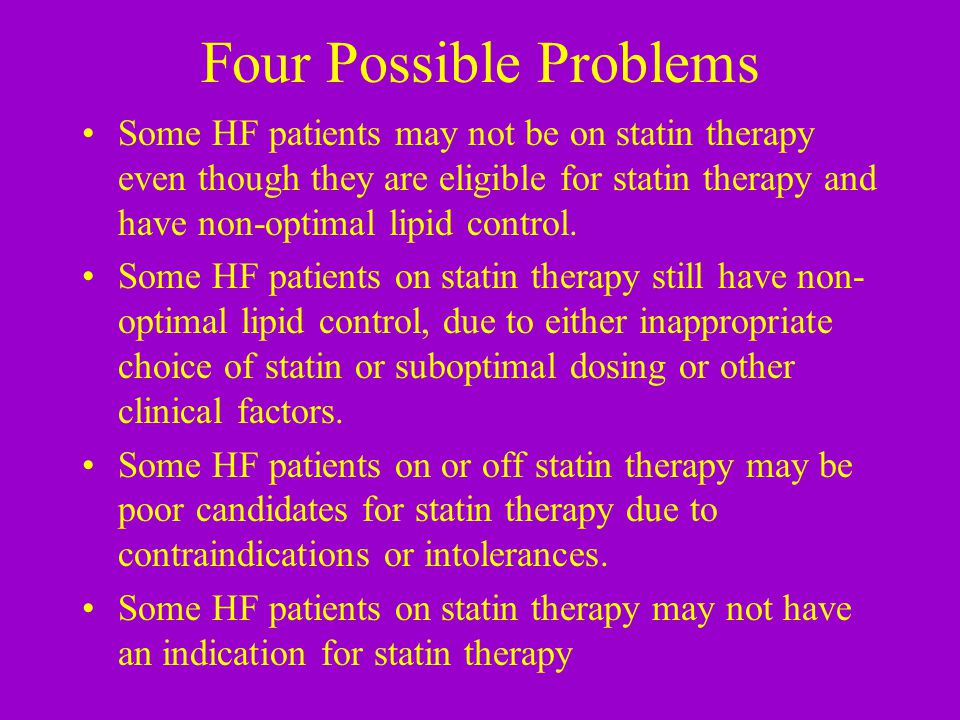 Four Possible Problems

• Some HF patients may not be on statin therapy even though they are eligible for statin therapy and have non-optimal lipid control.

• Some HF patients on statin therapy still have non-optimal lipid control, due to either inappropriate choice of statin or suboptimal dosing or other clinical factors.

• Some HF patients on or off statin therapy may be poor candidates for statin therapy due to contraindications or intolerances.

• Some HF patients on statin therapy may not have an indication for statin therapy